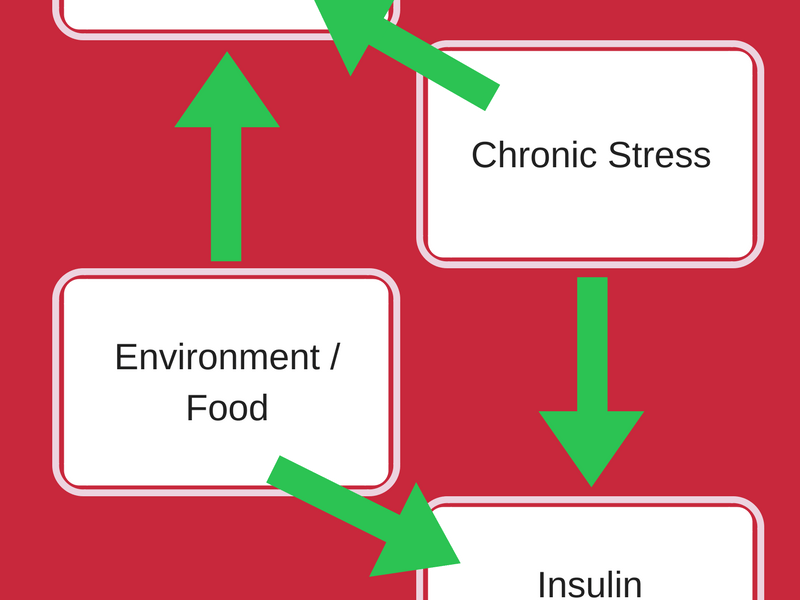 Chronic Stress

Environment / Food

Insulin